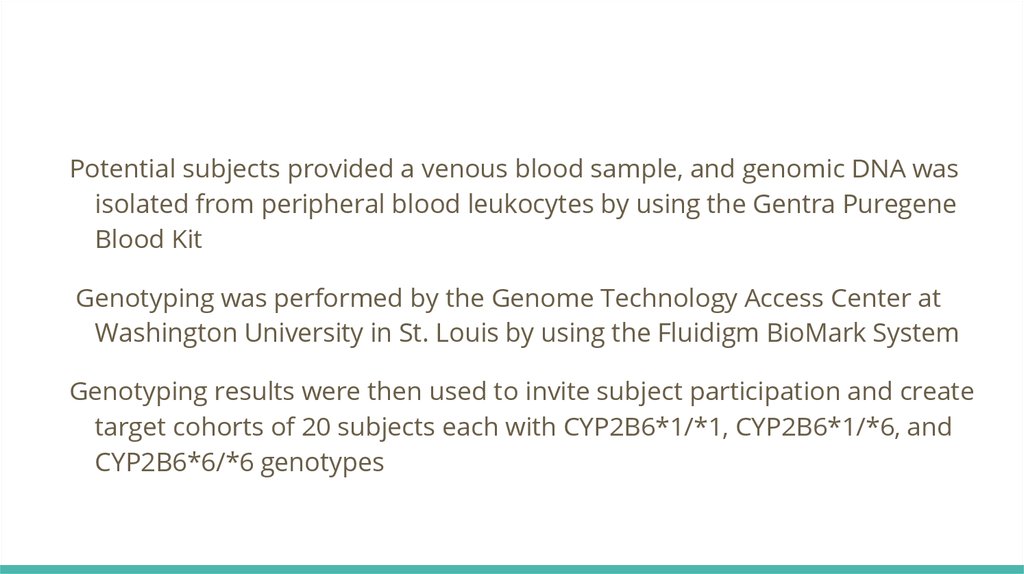 Potential subjects provided a venous blood sample, and genomic DNA was isolated from peripheral blood leukocytes by using the Gentra Puregene Blood Kit

Genotyping was performed by the Genome Technology Access Center at Washington University in St. Louis by using the Fluidigm BioMark System

Genotyping results were then used to invite subject participation and create target cohorts of 20 subjects each with CYP2B6*1/*1, CYP2B6*1/*6, and CYP2B6*6/*6 genotypes